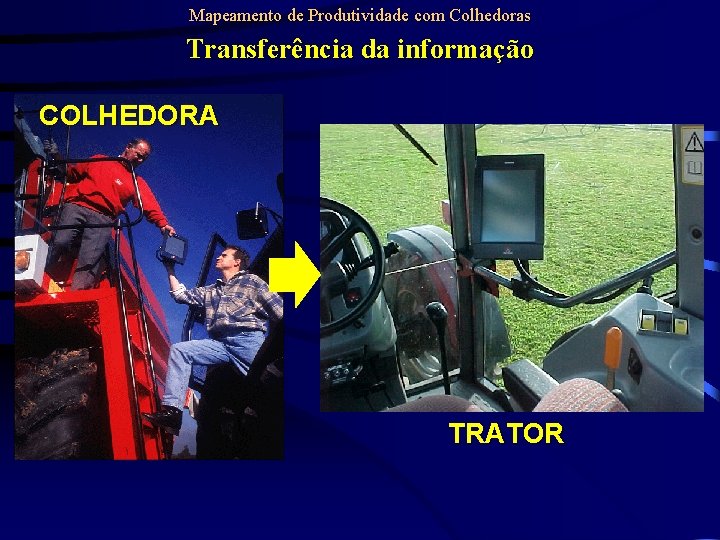 Mapeamento de Produtividade com Colhedoras

Transferência da informação

COLHEDORA

TRATOR